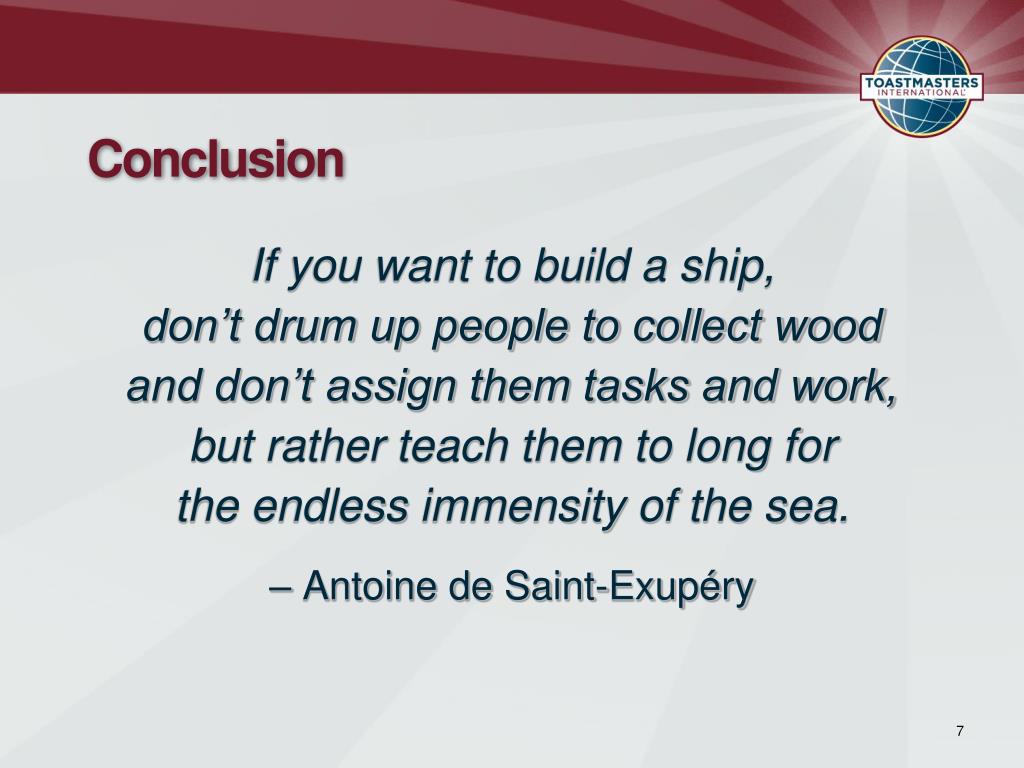 TOASTMASTERS INTERNATIONAL

Conclusion

If you want to build a ship,
don’t drum up people to collect wood
and don’t assign them tasks and work,
but rather teach them to long for
the endless immensity of the sea.

– Antoine de Saint-Exupéry

7